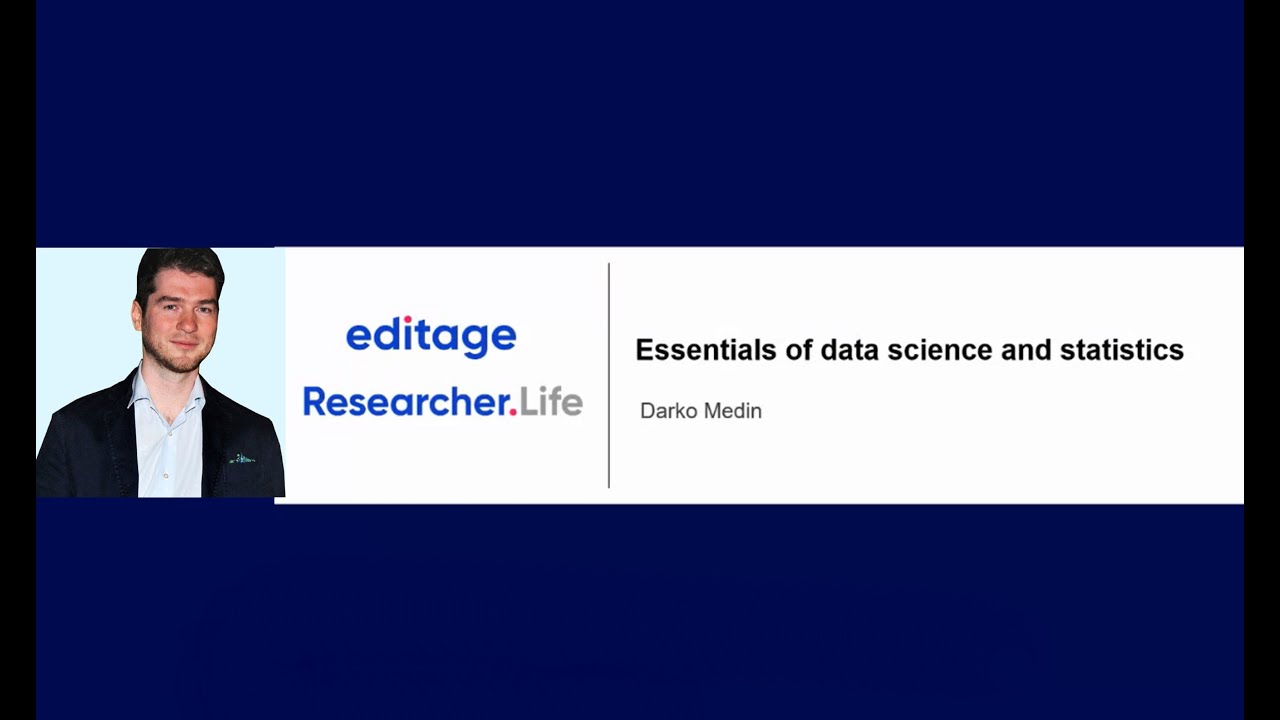 editage
Researcher.Life

Essentials of data science and statistics

Darko Medin